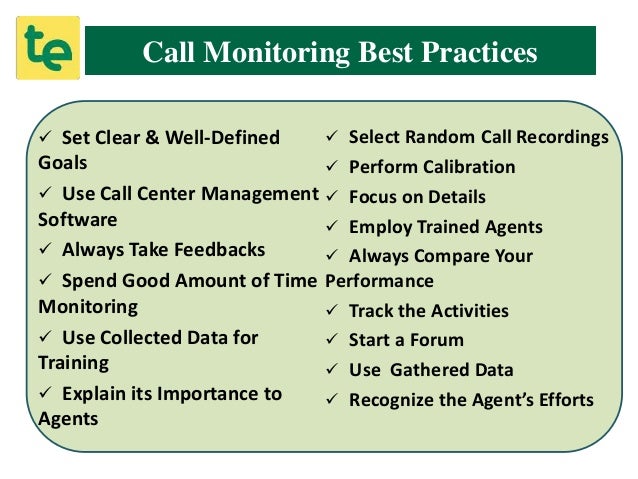 te

Call Monitoring Best Practices

✓ Set Clear & Well-Defined Goals
✓ Use Call Center Management Software
✓ Always Take Feedbacks
✓ Spend Good Amount of Time Monitoring
✓ Use Collected Data for Training
✓ Explain its Importance to Agents

✓ Select Random Call Recordings
✓ Perform Calibration
✓ Focus on Details
✓ Employ Trained Agents
✓ Always Compare Your Performance
✓ Track the Activities
✓ Start a Forum
✓ Use Gathered Data
✓ Recognize the Agent's Efforts